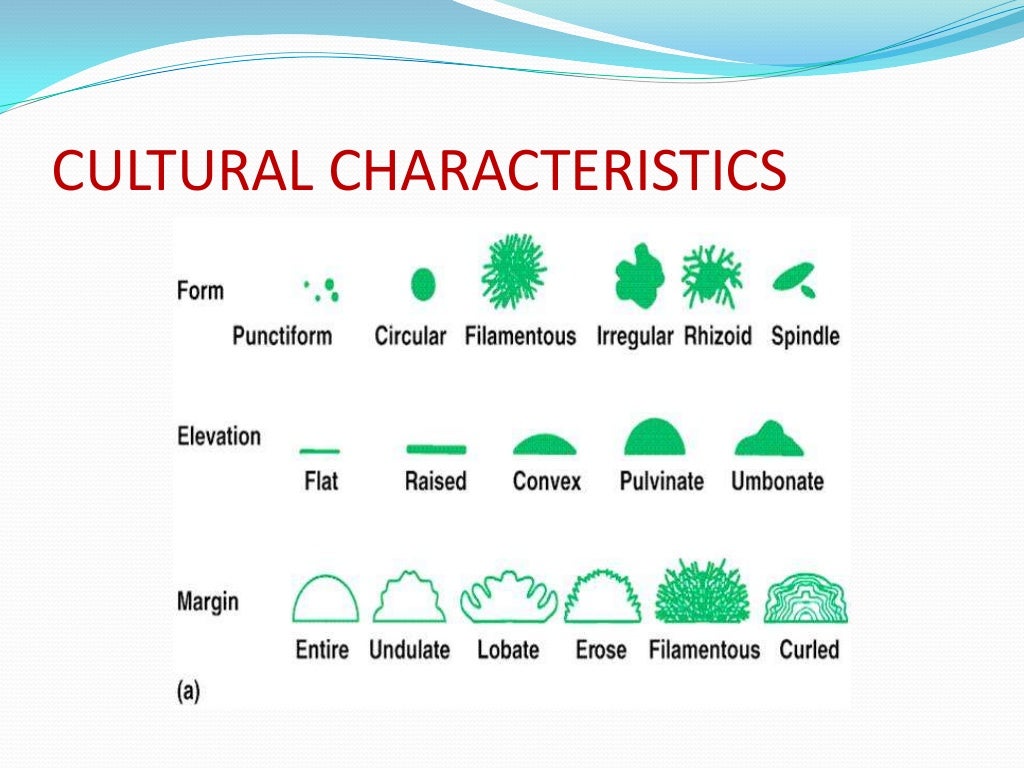 CULTURAL CHARACTERISTICS

Form

Punctiform Circular Filamentous Irregular Rhizoid Spindle

Elevation

Flat Raised Convex Pulvinate Umbonate

Margin

Entire Undulate Lobate Erose Filamentous Curled

(a)